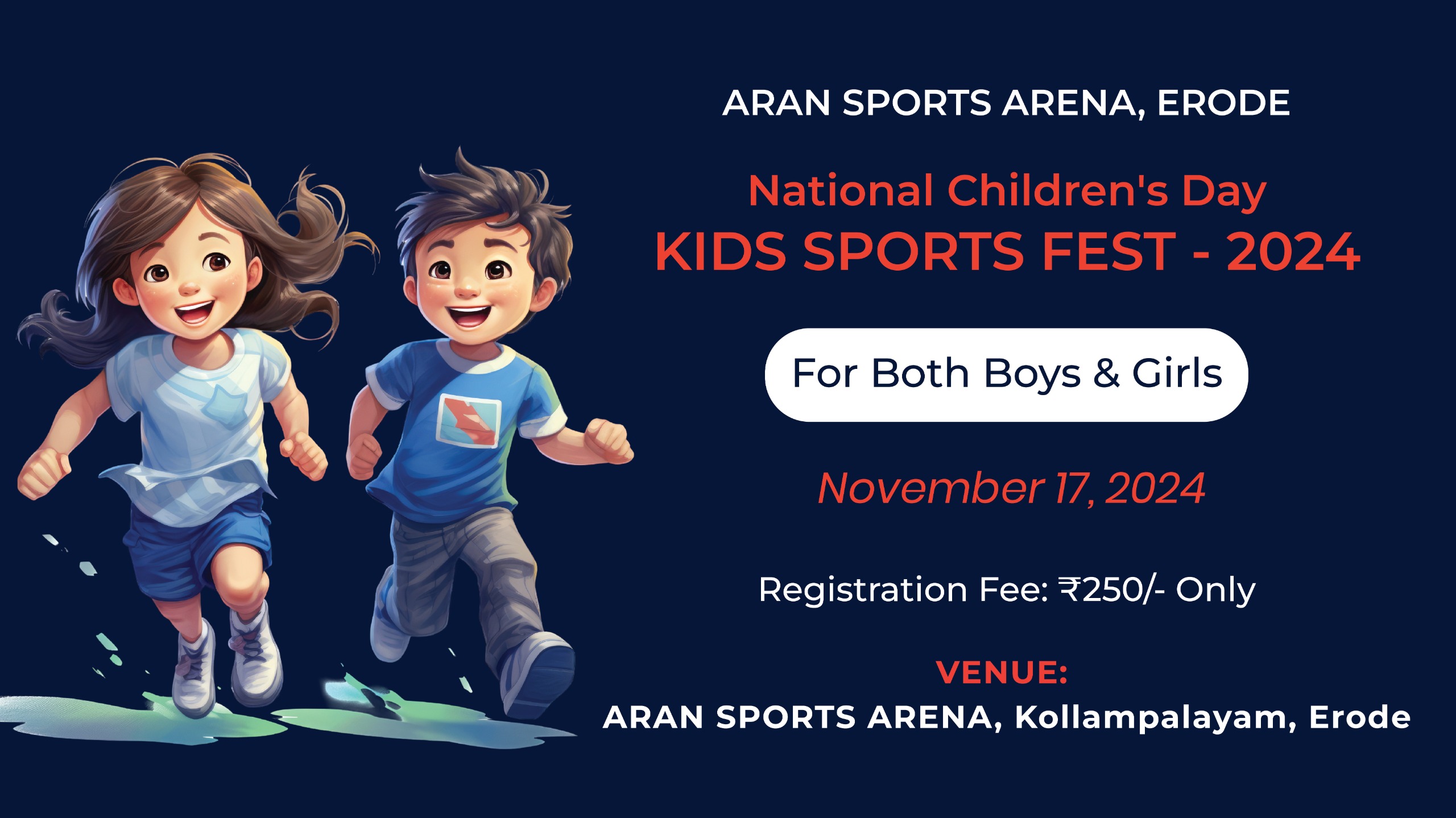 ARAN SPORTS ARENA, ERODE

National Children's Day
KIDS SPORTS FEST - 2024

For Both Boys & Girls

November 17, 2024

Registration Fee: ₹250/- Only

VENUE:
ARAN SPORTS ARENA, Kollampalayam, Erode